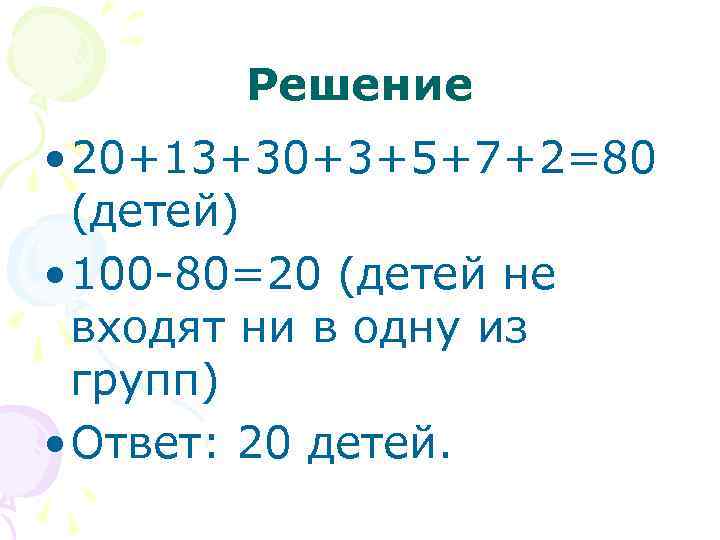 Решение

• $20+13+30+3+5+7+2=80$ (детей)

• $100-80=20$ (детей не входят ни в одну из групп)

• Ответ: 20 детей.